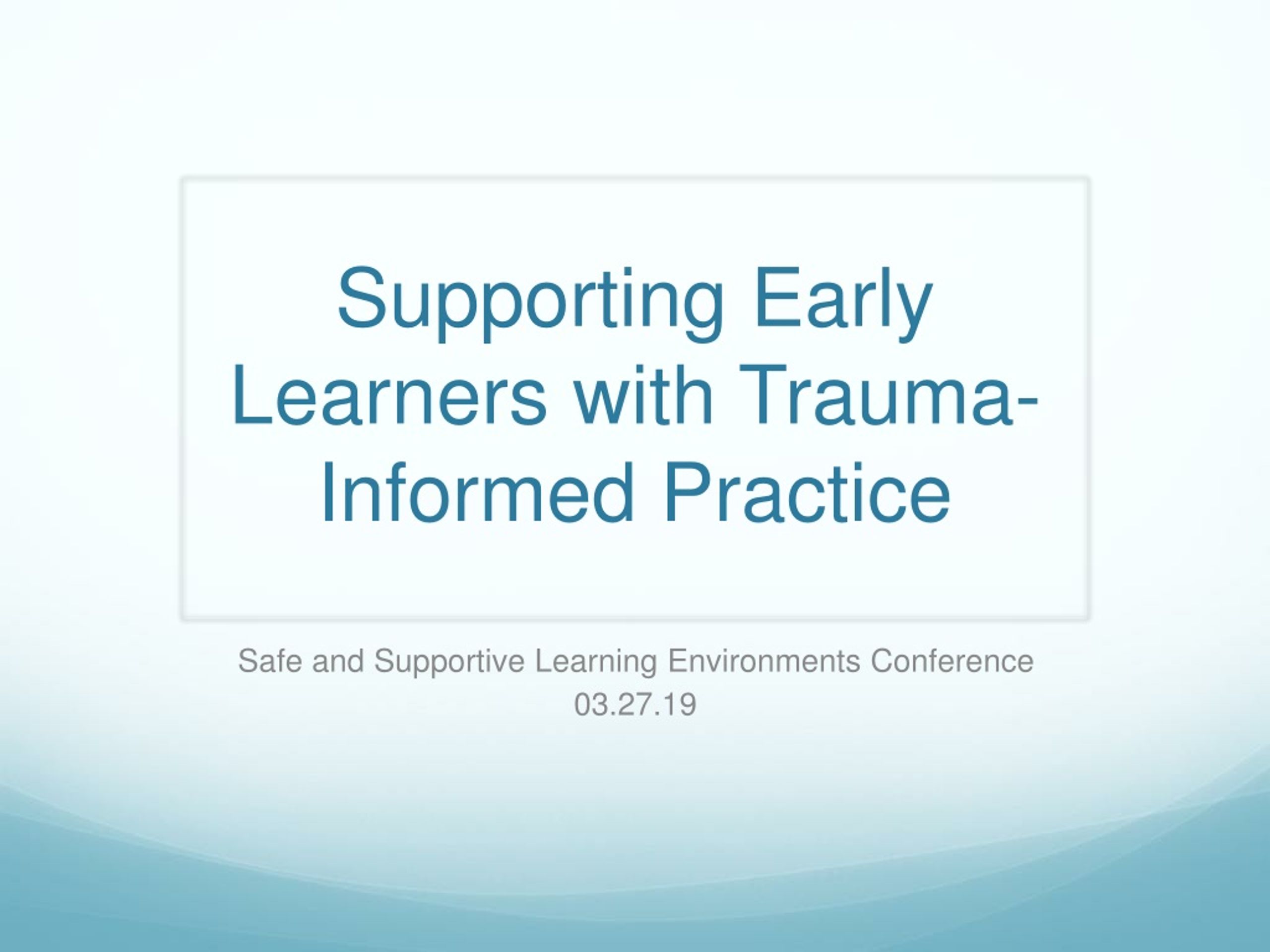 Supporting Early Learners with Trauma-Informed Practice

Safe and Supportive Learning Environments Conference
03.27.19